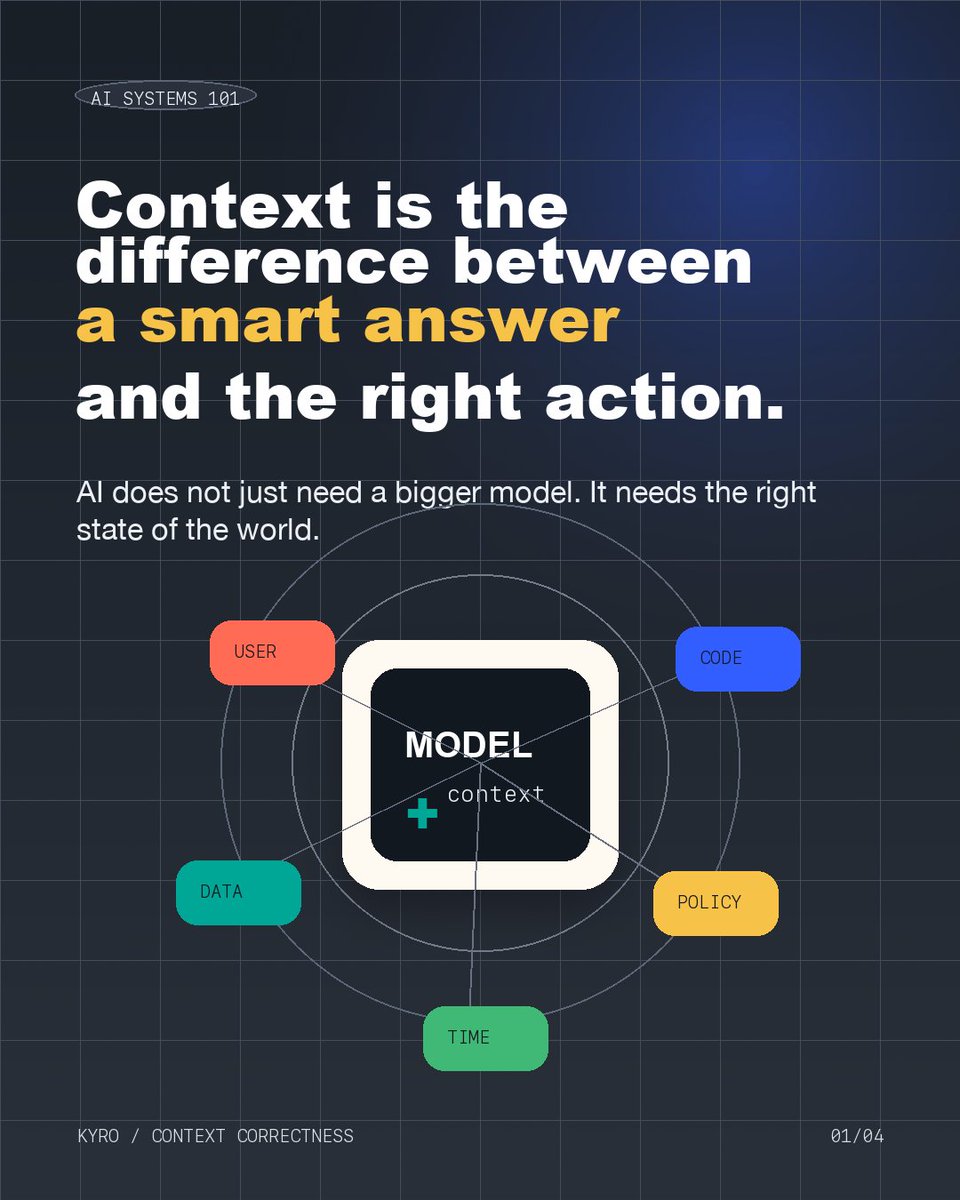 AI SYSTEMS 101

Context is the difference between a smart answer and the right action.

AI does not just need a bigger model. It needs the right state of the world.

USER

CODE

MODEL

+ context

DATA

POLICY

TIME

KYRO / CONTEXT CORRECTNESS

01/04